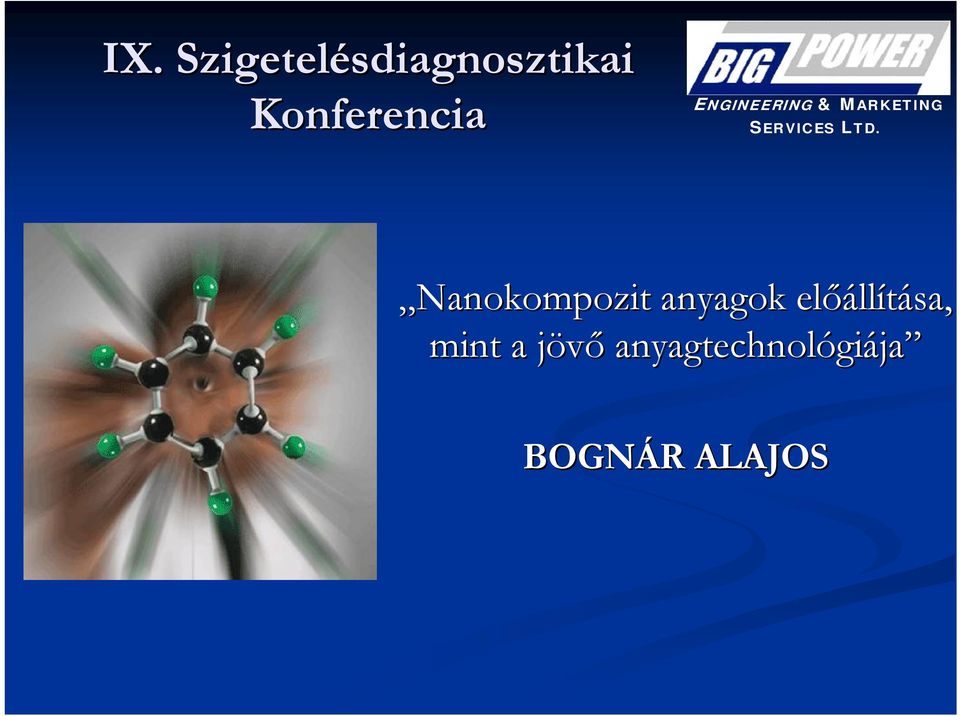 IX. Szigetelésdiagnosztikai Konferencia

BIG POWER
ENGINEERING & MARKETING SERVICES LTD.

„Nanokompozit anyagok előállítása, mint a jövő anyagtechnológiája”

BOGNÁR ALAJOS